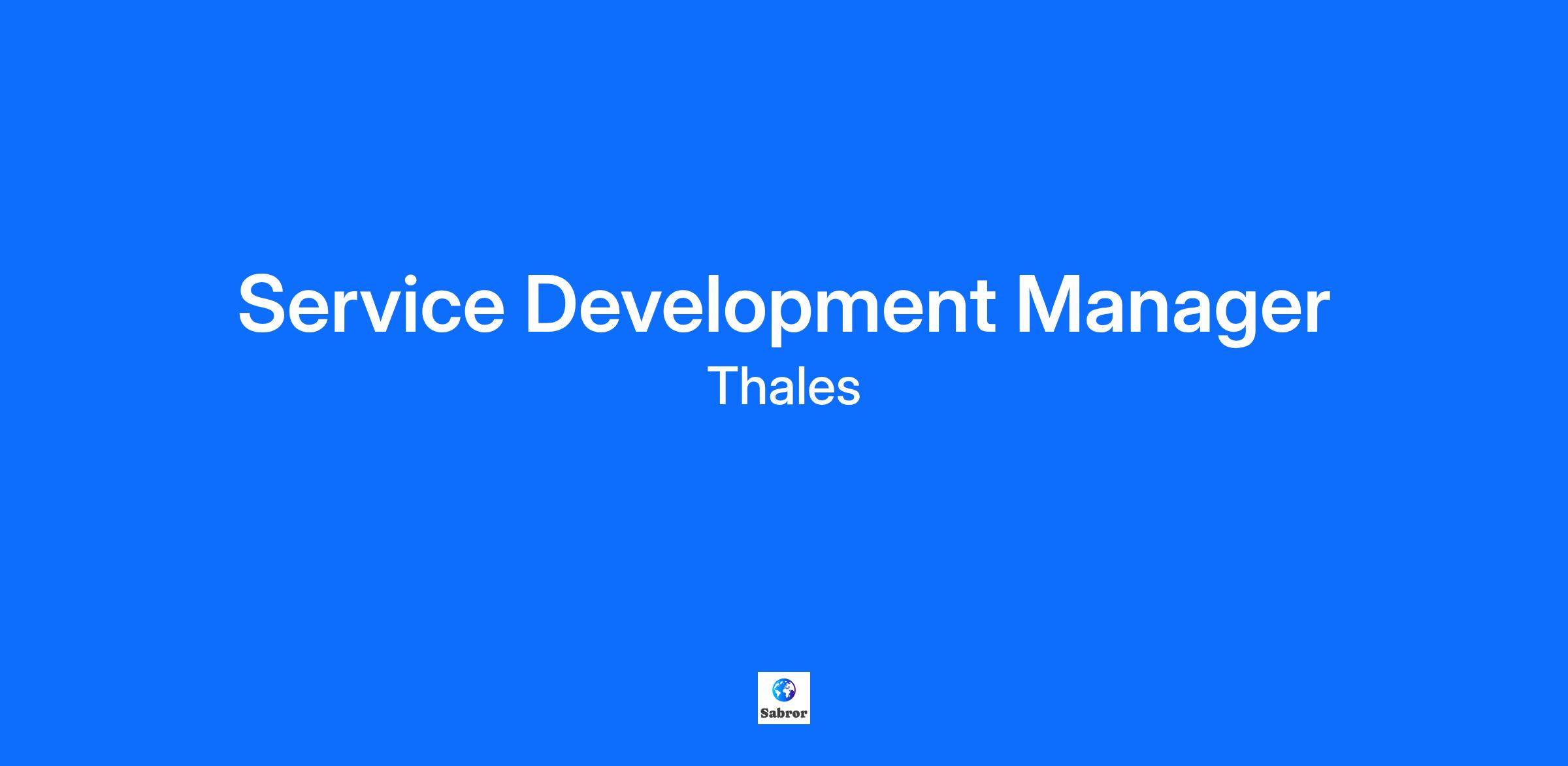 Service Development Manager
Thales

Sabror